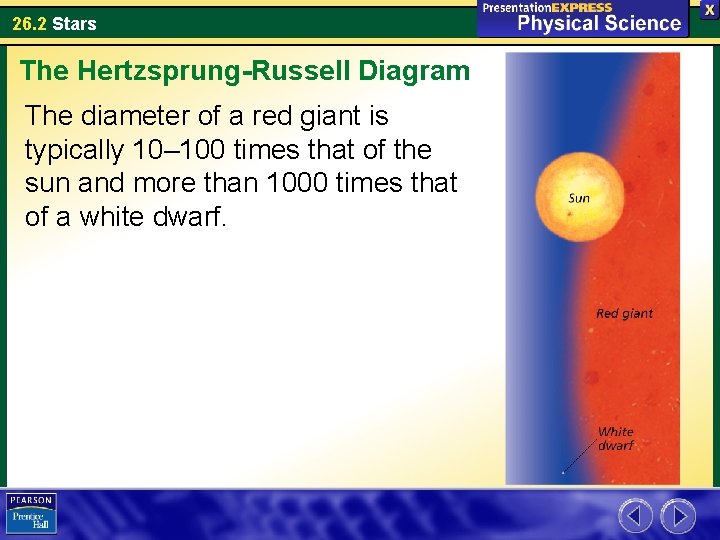 26.2 Stars

PresentationEXPRESS
Physical Science

X

The Hertzsprung-Russell Diagram

The diameter of a red giant is typically 10–100 times that of the sun and more than 1000 times that of a white dwarf.

Sun

Red giant

White dwarf

PEARSON
Prentice Hall